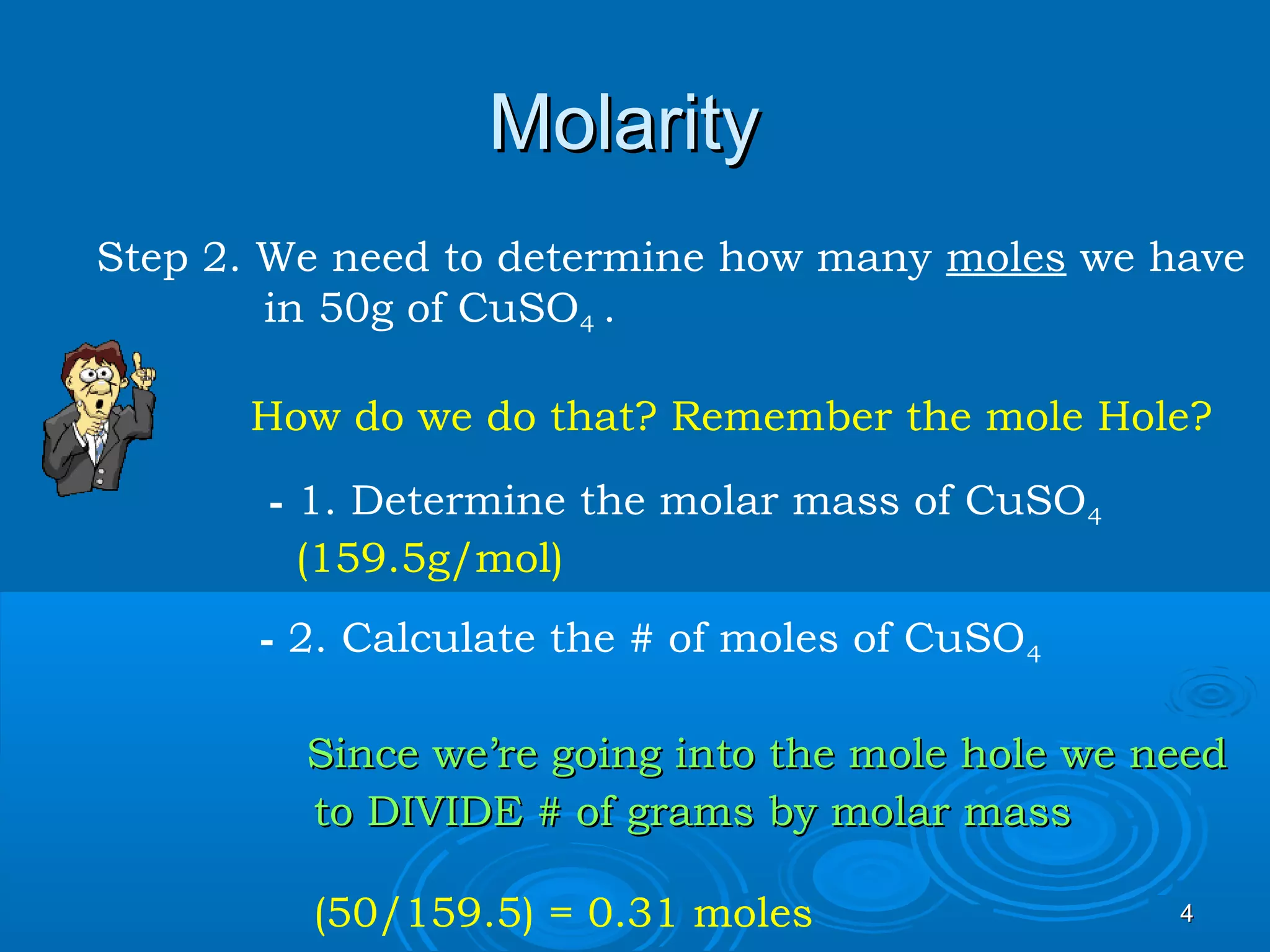 Molarity

Step 2. We need to determine how many moles we have in 50g of $CuSO_4$ .

How do we do that? Remember the mole Hole?

- 1. Determine the molar mass of $CuSO_4$ (159.5g/mol)

- 2. Calculate the # of moles of $CuSO_4$

Since we're going into the mole hole we need to DIVIDE # of grams by molar mass

(50/159.5) = 0.31 moles

4